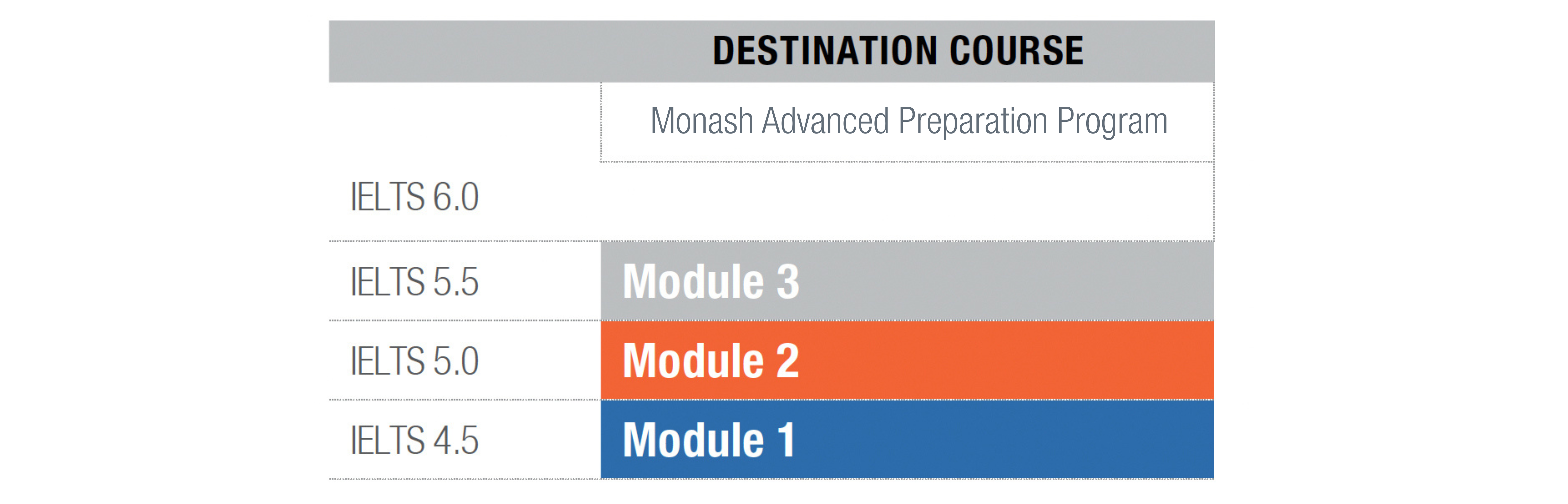 | | DESTINATION COURSE |
|---|---|
| | Monash Advanced Preparation Program |
| IELTS 6.0 | |
| IELTS 5.5 | Module 3 |
| IELTS 5.0 | Module 2 |
| IELTS 4.5 | Module 1 |